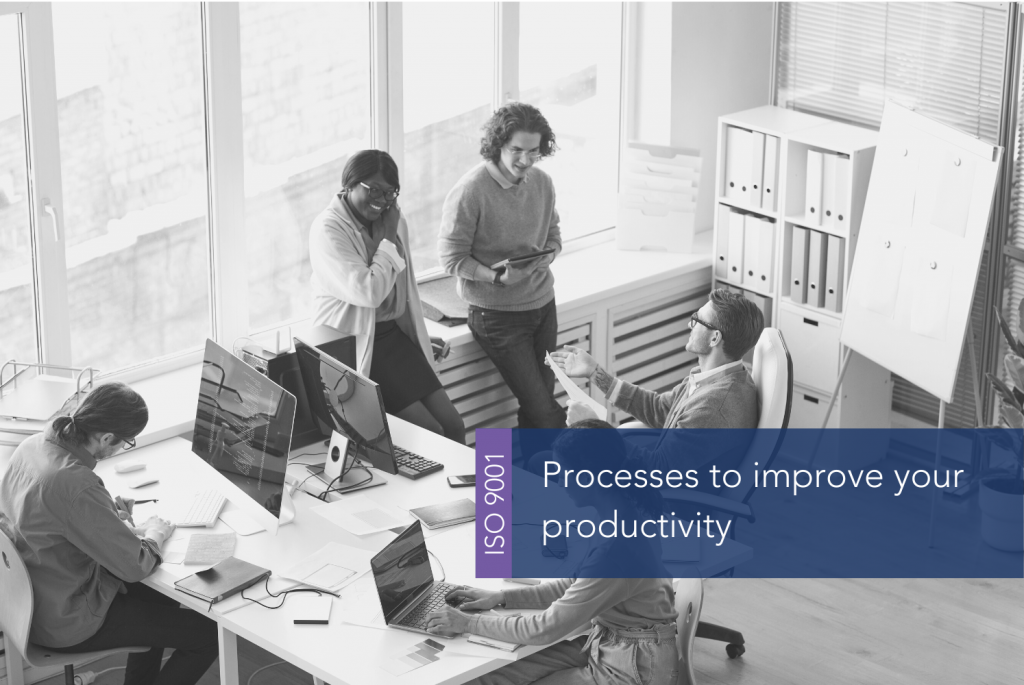 ISO 9001

Processes to improve your productivity